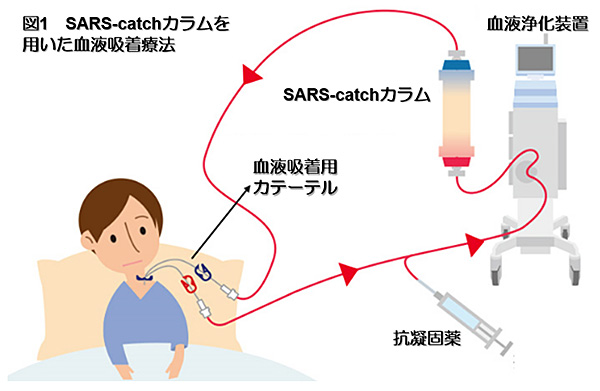 図1　SARS-catchカラムを用いた血液吸着療法

血液浄化装置

SARS-catchカラム

血液吸着用カテーテル

抗凝固薬